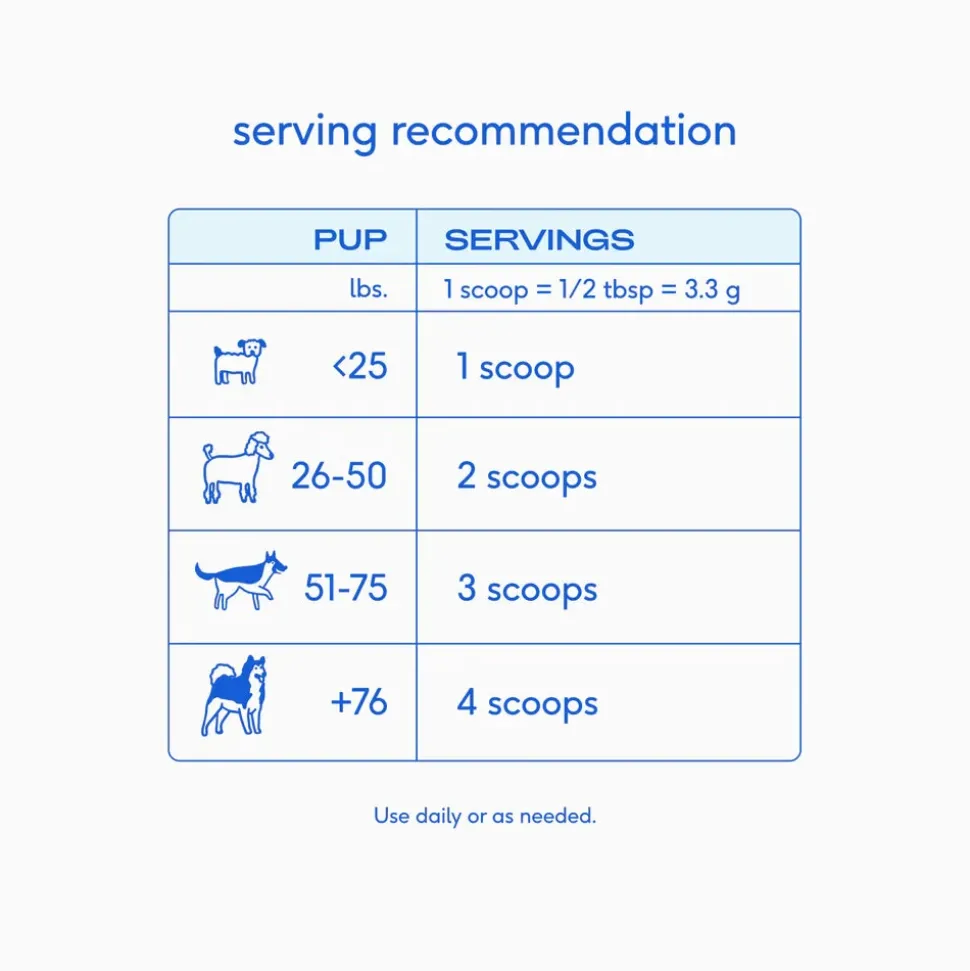 serving recommendation

| PUP | SERVINGS |
|---|---|
| lbs. | 1 scoop = 1/2 tbsp = 3.3 g |
| <25 | 1 scoop |
| 26-50 | 2 scoops |
| 51-75 | 3 scoops |
| +76 | 4 scoops |

Use daily or as needed.